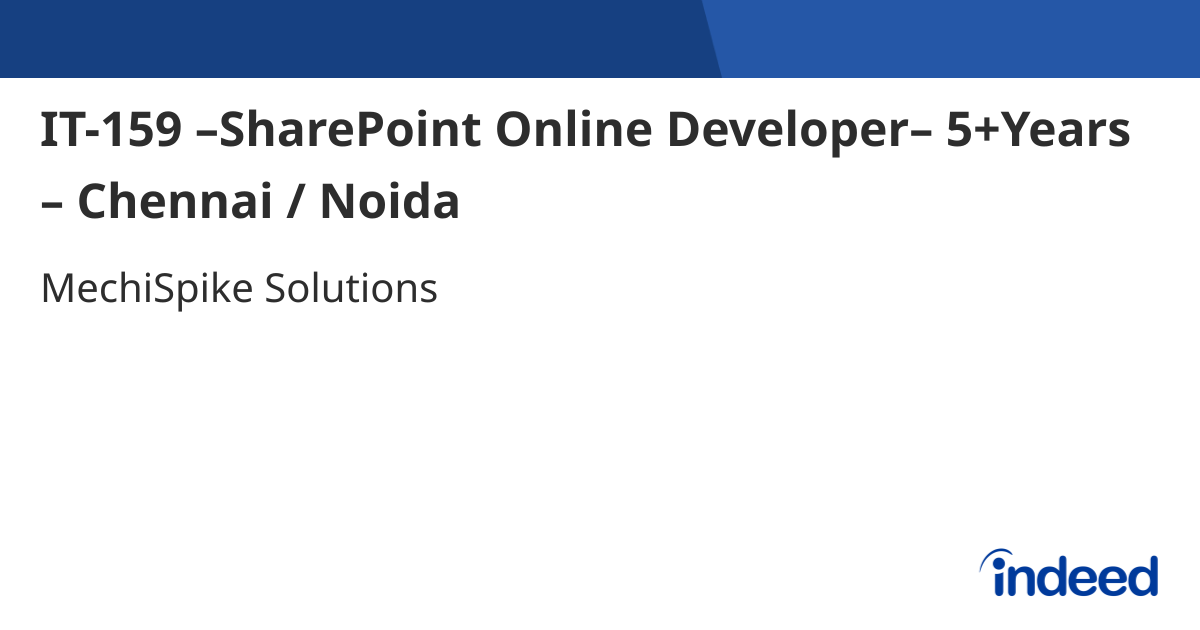 IT-159 –SharePoint Online Developer– 5+Years – Chennai / Noida

MechiSpike Solutions

indeed